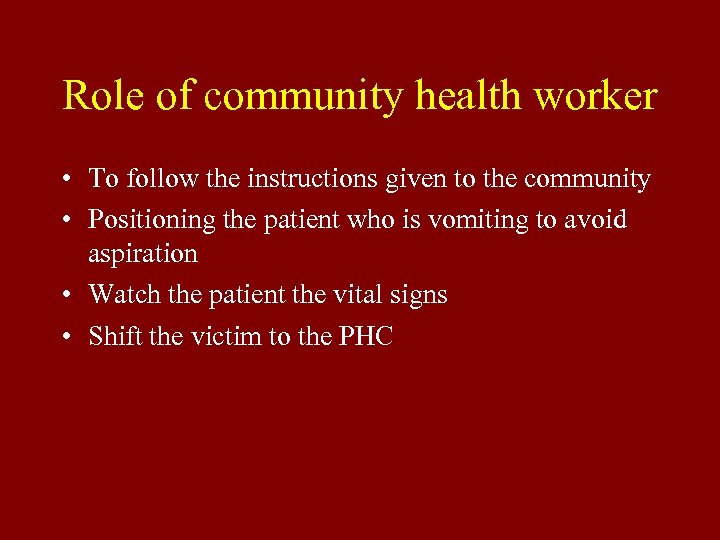 Role of community health worker

• To follow the instructions given to the community
• Positioning the patient who is vomiting to avoid aspiration
• Watch the patient the vital signs
• Shift the victim to the PHC